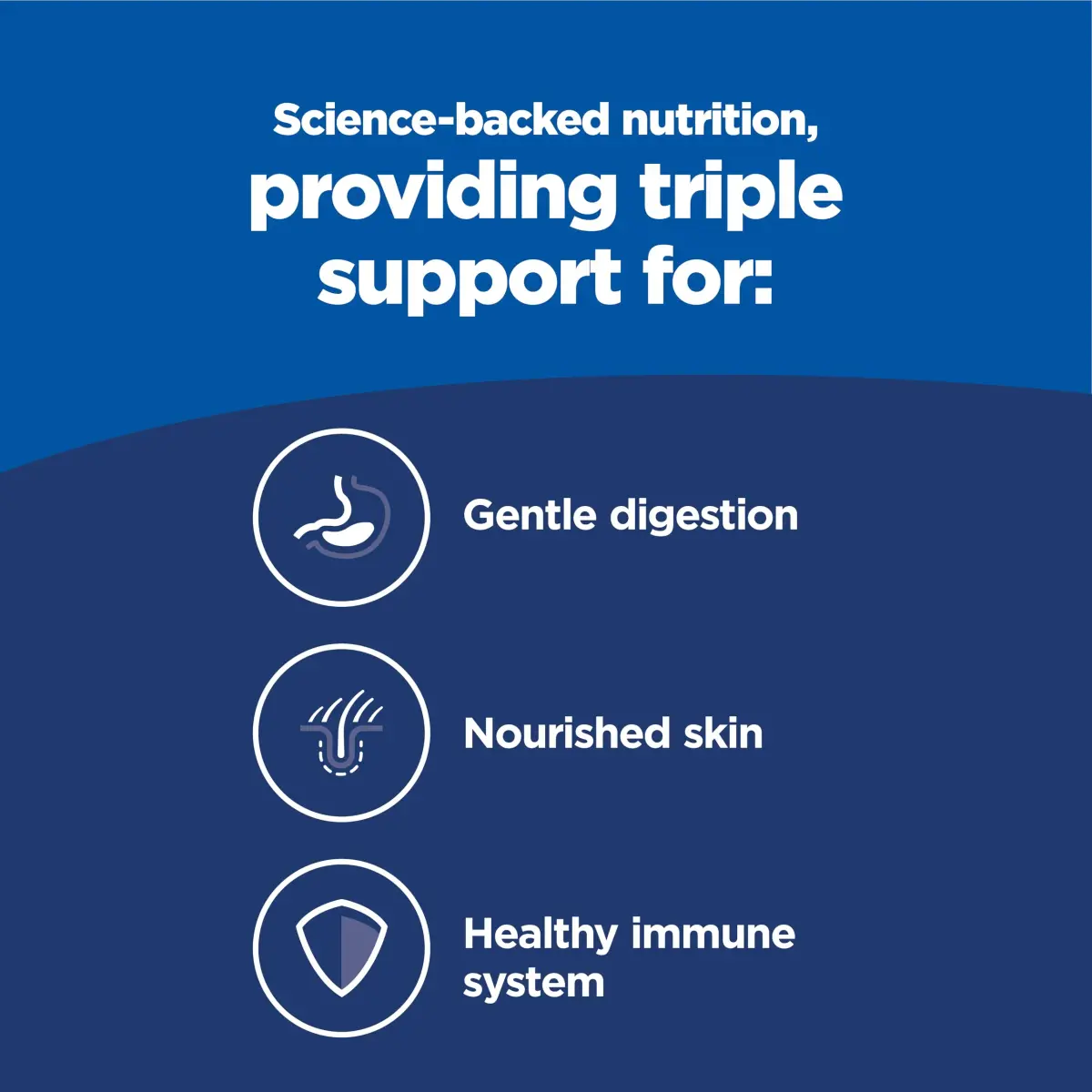 Science-backed nutrition, providing triple support for:

Gentle digestion

Nourished skin

Healthy immune system